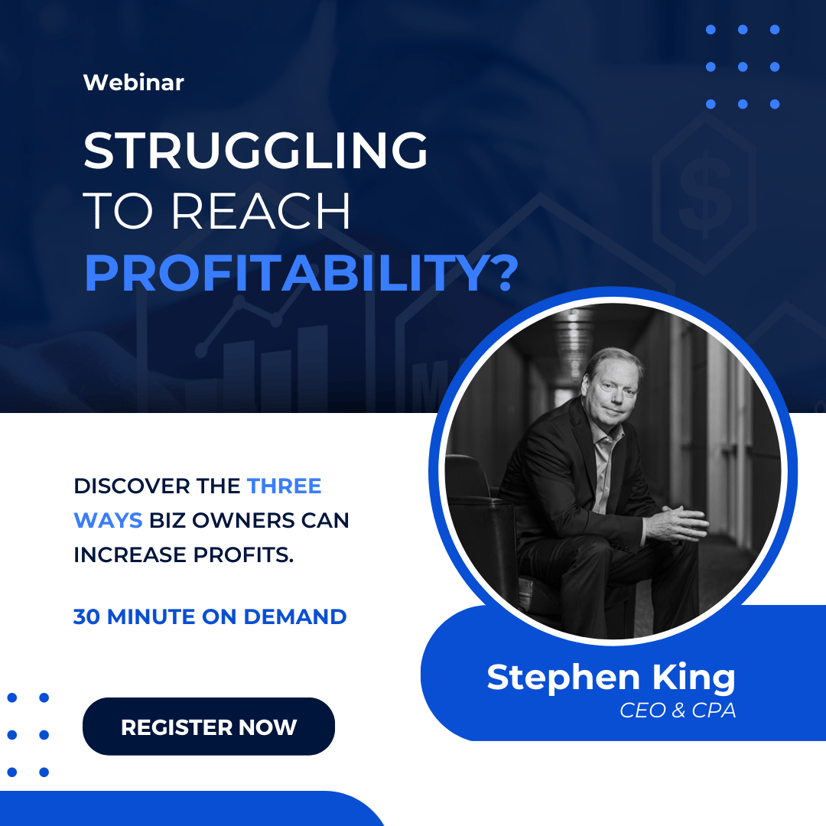 Webinar

STRUGGLING TO REACH PROFITABILITY?

DISCOVER THE THREE WAYS BIZ OWNERS CAN INCREASE PROFITS.

30 MINUTE ON DEMAND

REGISTER NOW

Stephen King
CEO & CPA